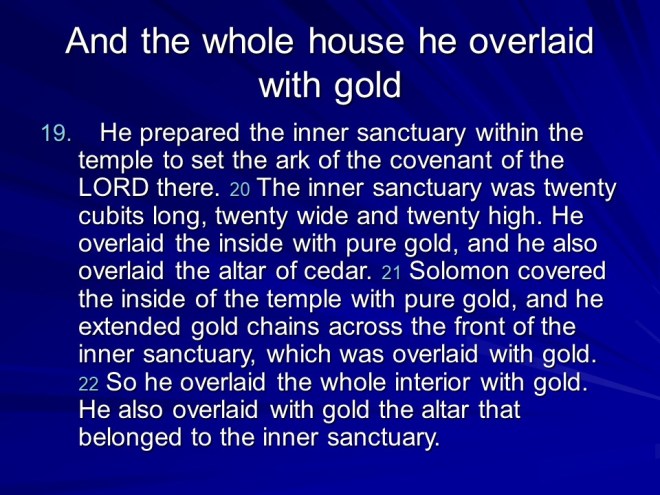 And the whole house he overlaid with gold

19. He prepared the inner sanctuary within the temple to set the ark of the covenant of the LORD there. 20 The inner sanctuary was twenty cubits long, twenty wide and twenty high. He overlaid the inside with pure gold, and he also overlaid the altar of cedar. 21 Solomon covered the inside of the temple with pure gold, and he extended gold chains across the front of the inner sanctuary, which was overlaid with gold. 22 So he overlaid the whole interior with gold. He also overlaid with gold the altar that belonged to the inner sanctuary.